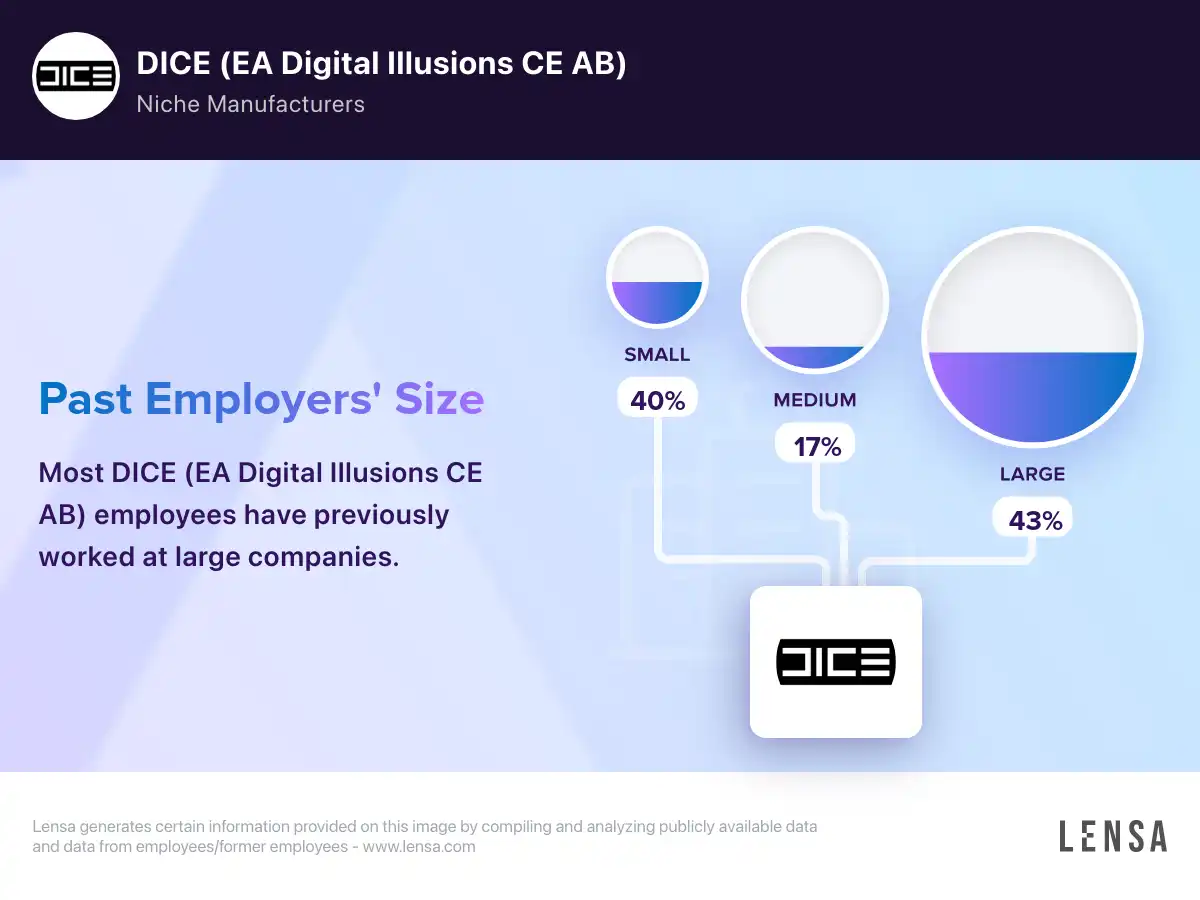 DICE

DICE (EA Digital Illusions CE AB)
Niche Manufacturers

Past Employers' Size

Most DICE (EA Digital Illusions CE AB) employees have previously worked at large companies.

SMALL
40%

MEDIUM
17%

LARGE
43%

DICE

Lensa generates certain information provided on this image by compiling and analyzing publicly available data and data from employees/former employees - www.lensa.com

LENSA